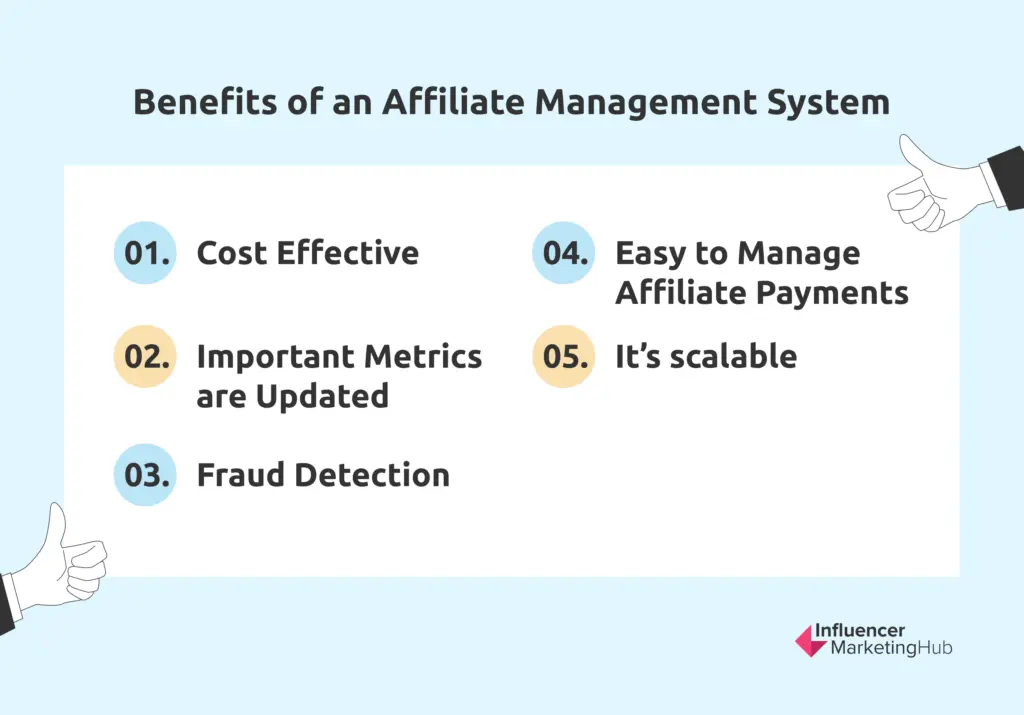 Benefits of an Affiliate Management System

01. Cost Effective

02. Important Metrics are Updated

03. Fraud Detection

04. Easy to Manage Affiliate Payments

05. It's scalable

Influencer MarketingHub